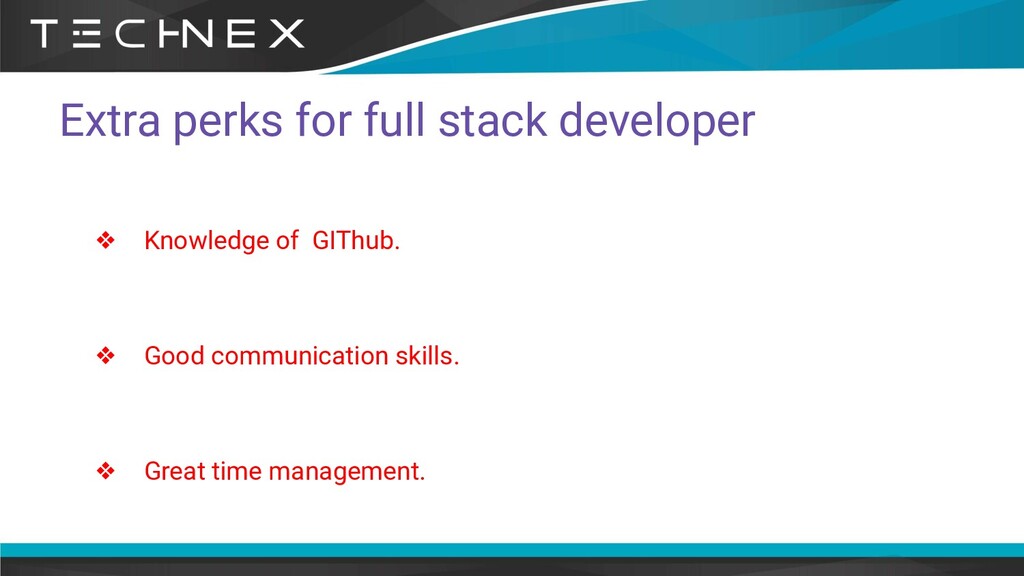 TECHNEX

Extra perks for full stack developer

❖ Knowledge of GIThub.

❖ Good communication skills.

❖ Great time management.